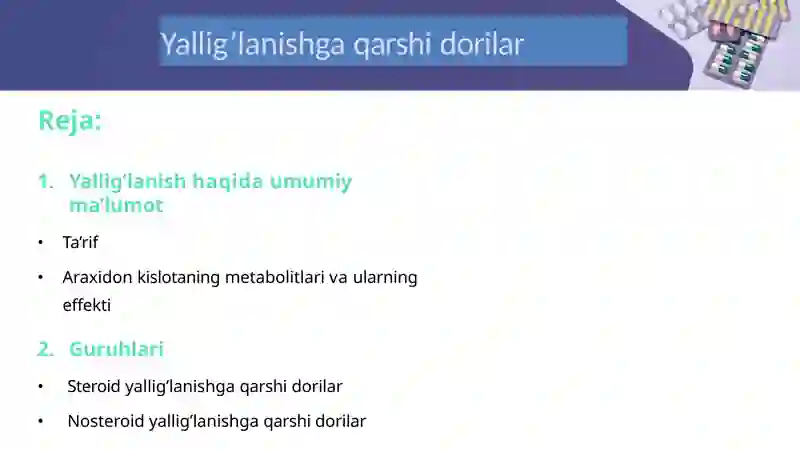 Yallig’lanishga qarshi dorilar

Reja:

1. Yallig’lanish haqida umumiy ma’lumot

• Ta’rif

• Araxidon kislotaning metabolitlari va ularning effekti

2. Guruhlari

• Steroid yallig’lanishga qarshi dorilar

• Nosteroid yallig’lanishga qarshi dorilar